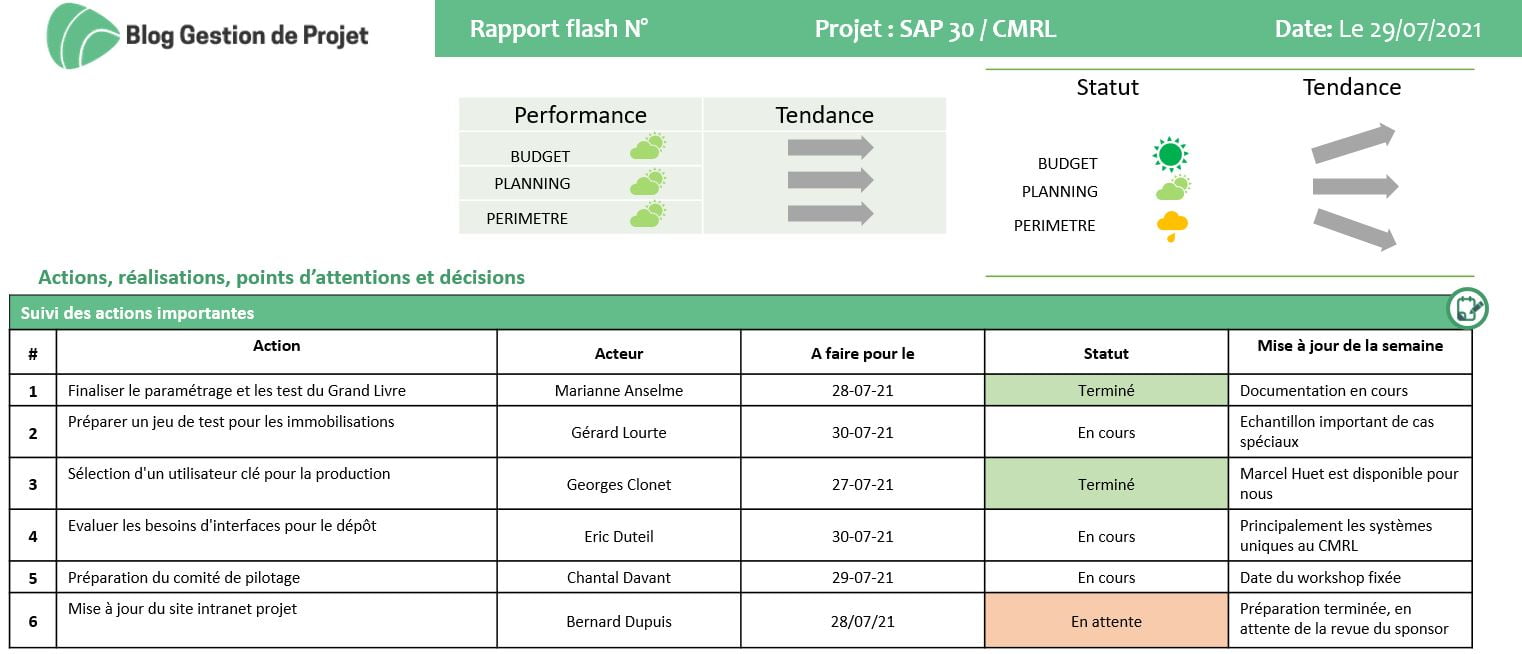 Blog Gestion de Projet

Rapport flash N°

Projet : SAP 30 / CMRL

Date: Le 29/07/2021

| Performance | Tendance |
|---|---|
| BUDGET | |
| PLANNING | |
| PERIMETRE | |

Statut

Tendance

BUDGET

PLANNING

PERIMETRE

Actions, réalisations, points d'attentions et décisions

Suivi des actions importantes

| # | Action | Acteur | A faire pour le | Statut | Mise à jour de la semaine |
|---|---|---|---|---|---|
| 1 | Finaliser le paramétrage et les test du Grand Livre | Marianne Anselme | 28-07-21 | Terminé | Documentation en cours |
| 2 | Préparer un jeu de test pour les immobilisations | Gérard Lourte | 30-07-21 | En cours | Echantillon important de cas spéciaux |
| 3 | Sélection d'un utilisateur clé pour la production | Georges Clonet | 27-07-21 | Terminé | Marcel Huet est disponible pour nous |
| 4 | Evaluer les besoins d'interfaces pour le dépôt | Eric Duteil | 30-07-21 | En cours | Principalement les systèmes uniques au CMRL |
| 5 | Préparation du comité de pilotage | Chantal Davant | 29-07-21 | En cours | Date du workshop fixée |
| 6 | Mise à jour du site intranet projet | Bernard Dupuis | 28/07/21 | En attente | Préparation terminée, en attente de la revue du sponsor |